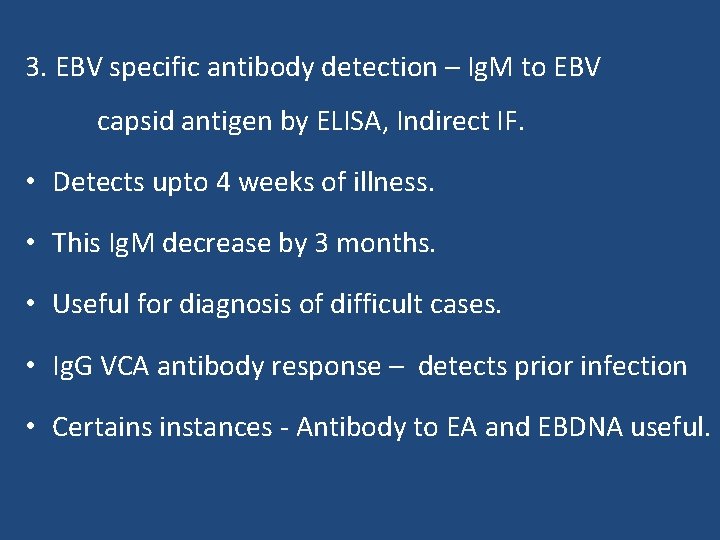 3. EBV specific antibody detection – IgM to EBV capsid antigen by ELISA, Indirect IF.

• Detects upto 4 weeks of illness.

• This IgM decrease by 3 months.

• Useful for diagnosis of difficult cases.

• IgG VCA antibody response – detects prior infection

• Certains instances - Antibody to EA and EBDNA useful.